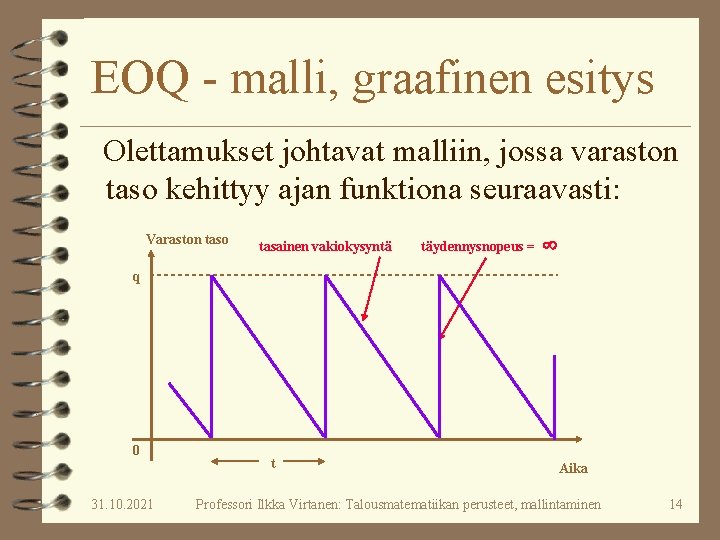 EOQ - malli, graafinen esitys

Olettamukset johtavat malliin, jossa varaston taso kehittyy ajan funktiona seuraavasti:

Varaston taso

tasainen vakiokysyntä

täydennysnopeus = $\infty$

q

0

t

Aika

31.10.2021

Professori Ilkka Virtanen: Talousmatematiikan perusteet, mallintaminen

14